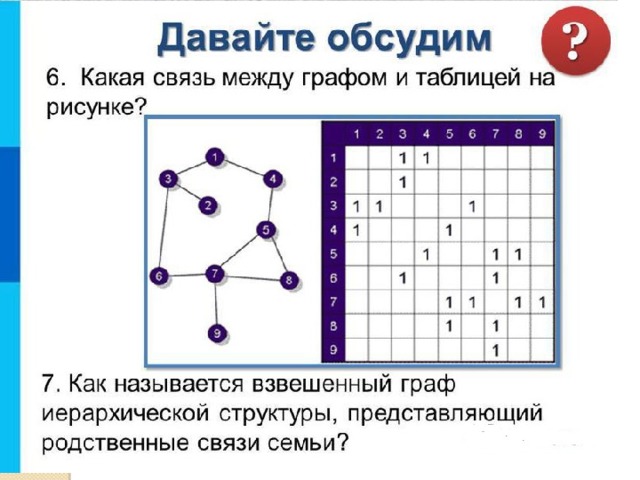 Давайте обсудим

?

6. Какая связь между графом и таблицей на рисунке?

1
3
4
2
5
6
7
8
9

| | 1 | 2 | 3 | 4 | 5 | 6 | 7 | 8 | 9 |
|---|---|---|---|---|---|---|---|---|---|
| 1 | | | 1 | 1 | | | | | |
| 2 | | | 1 | | | | | | |
| 3 | 1 | 1 | | | | 1 | | | |
| 4 | 1 | | | | 1 | | | | |
| 5 | | | | 1 | | | 1 | 1 | |
| 6 | | | 1 | | | | 1 | | |
| 7 | | | | | 1 | 1 | | 1 | 1 |
| 8 | | | | | 1 | | 1 | | |
| 9 | | | | | | | 1 | | |

7. Как называется взвешенный граф иерархической структуры, представляющий родственные связи семьи?